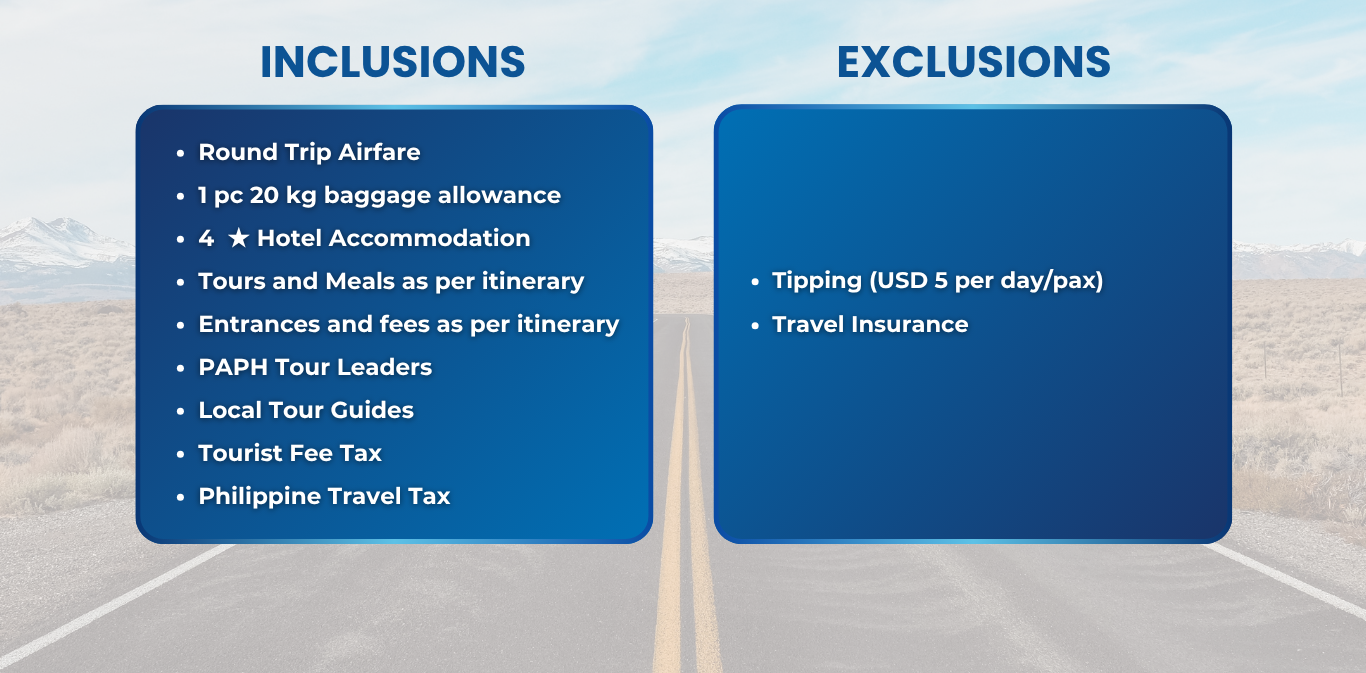 INCLUSIONS

• Round Trip Airfare
• 1 pc 20 kg baggage allowance
• 4 ★ Hotel Accommodation
• Tours and Meals as per itinerary
• Entrances and fees as per itinerary
• PAPH Tour Leaders
• Local Tour Guides
• Tourist Fee Tax
• Philippine Travel Tax

EXCLUSIONS

• Tipping (USD 5 per day/pax)
• Travel Insurance